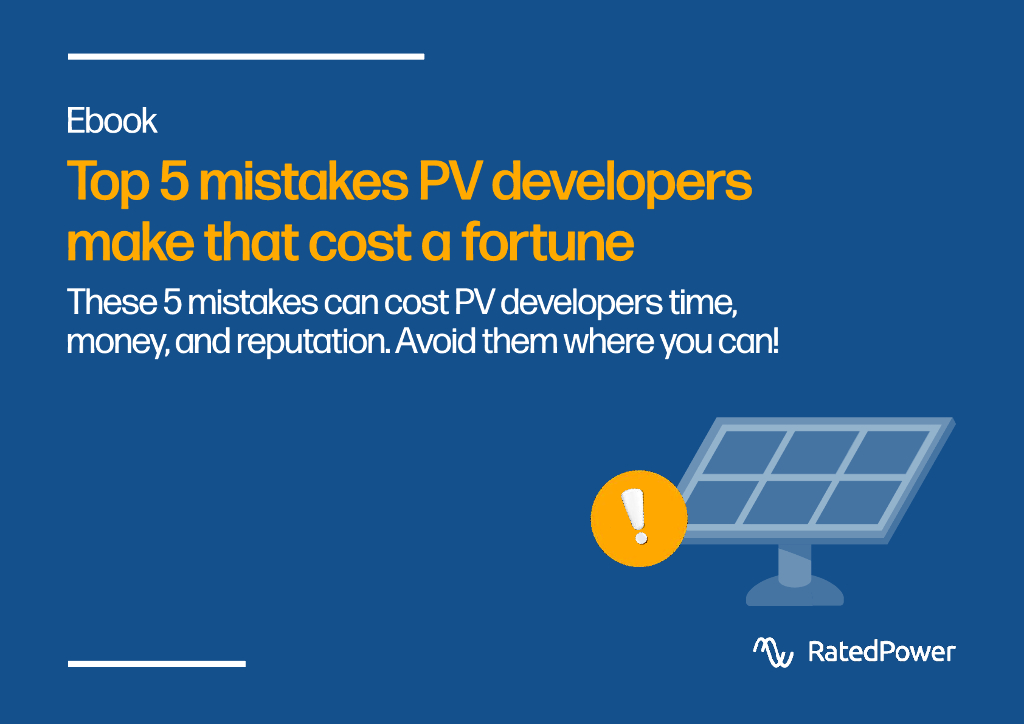 Ebook

Top 5 mistakes PV developers make that cost a fortune

These 5 mistakes can cost PV developers time, money, and reputation. Avoid them where you can!

!

RatedPower